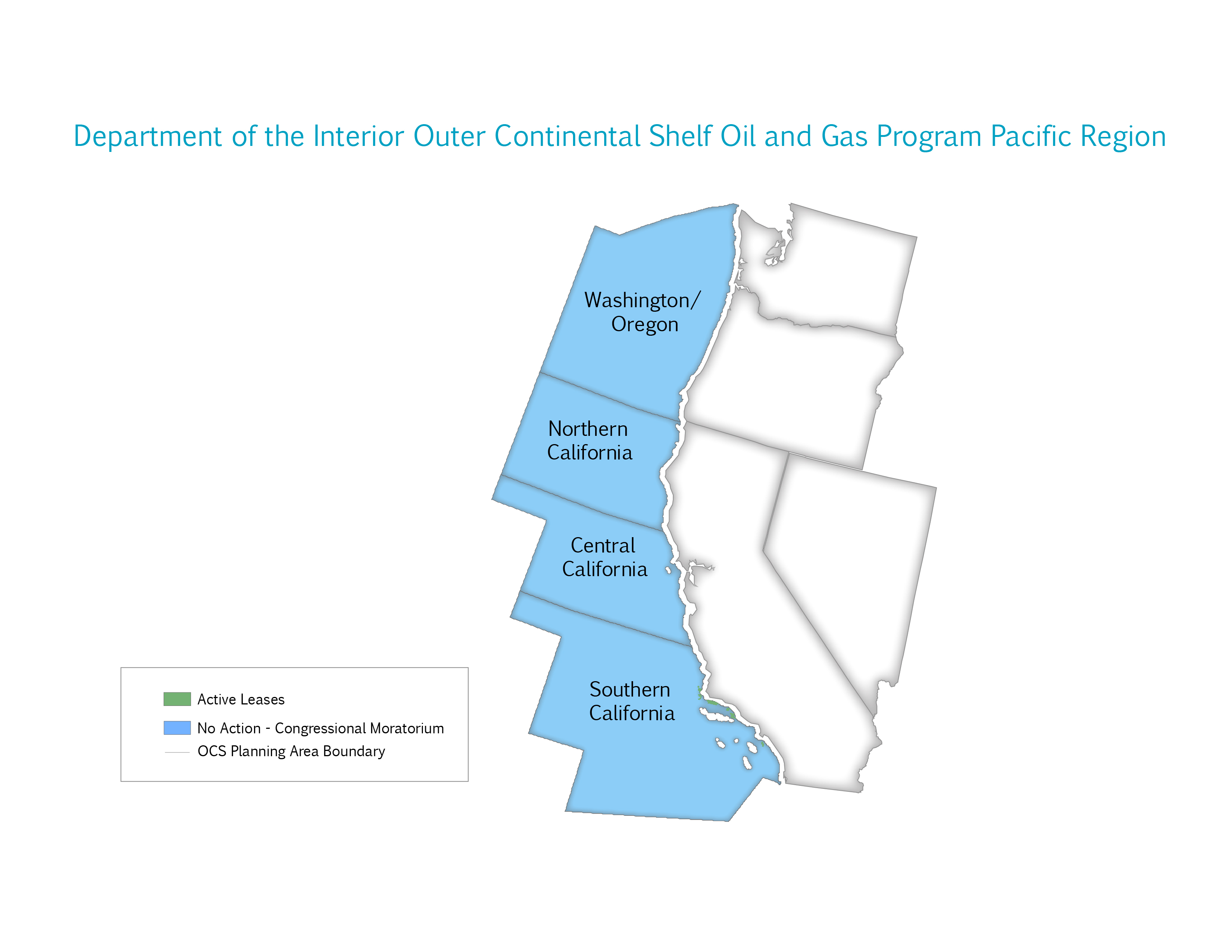 Department of the Interior Outer Continental Shelf Oil and Gas Program Pacific Region

Washington/
Oregon

Northern
California

Central
California

Southern
California

Active Leases

No Action - Congressional Moratorium

OCS Planning Area Boundary